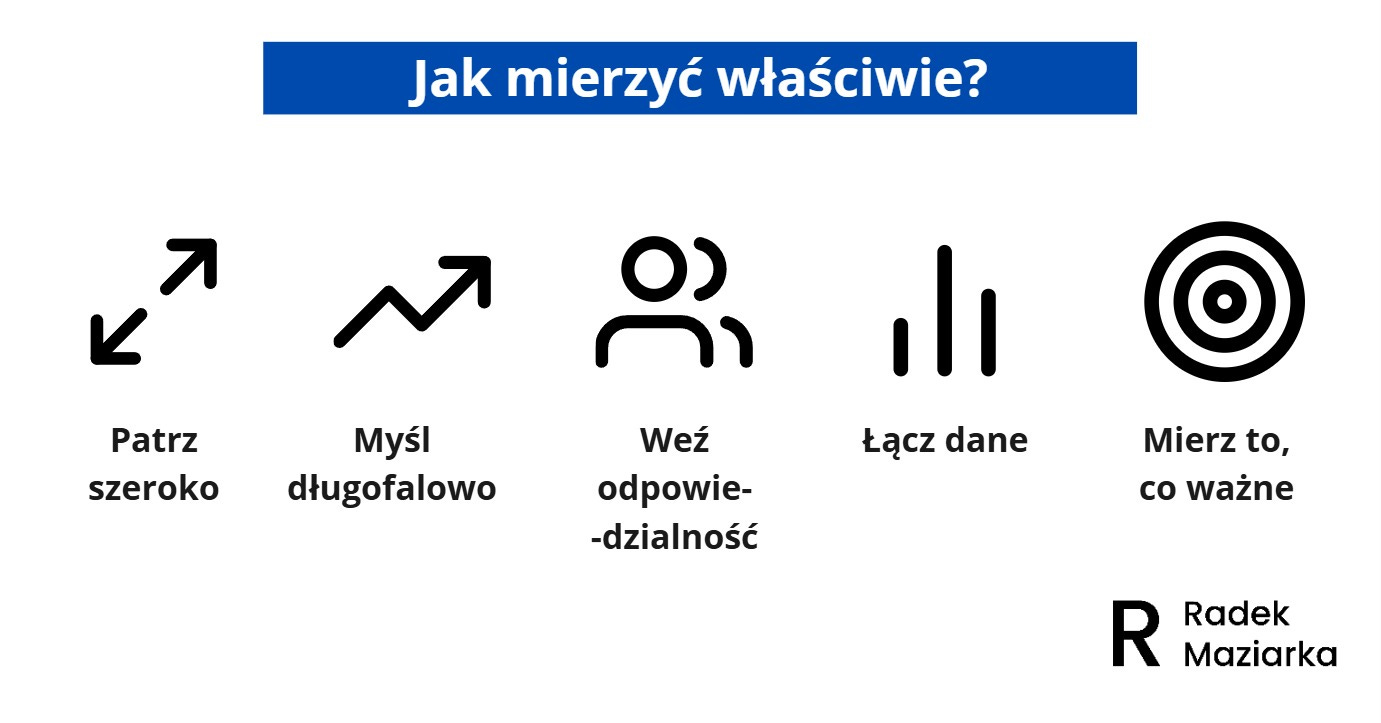 Jak mierzyć właściwie?

Patrz szeroko

Myśl długofalowo

Weź odpowiedzialność

Łącz dane

Mierz to, co ważne

R Radek Maziarka